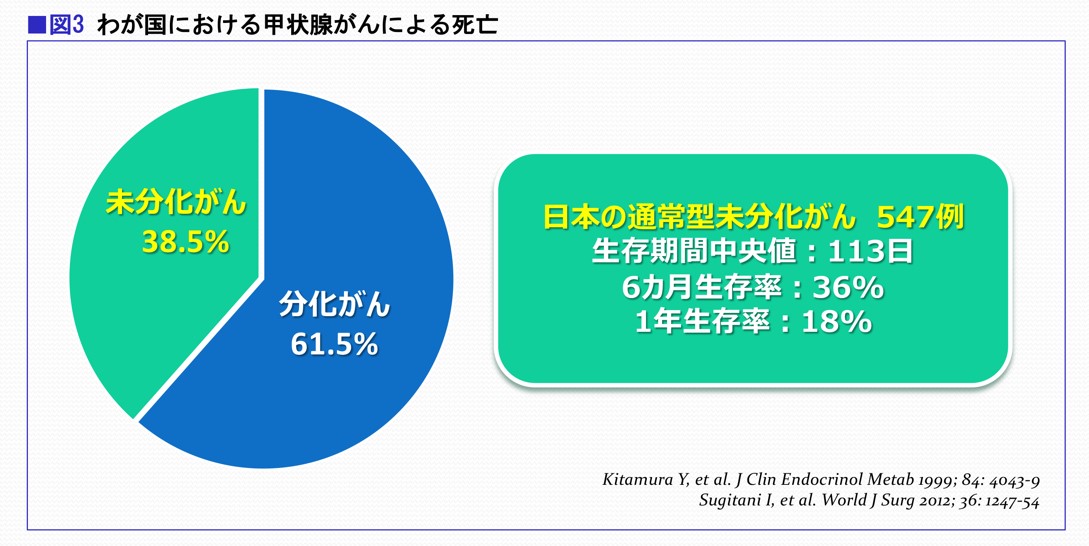 ■図3 わが国における甲状腺がんによる死亡

未分化がん
38.5%

分化がん
61.5%

日本の通常型未分化がん 547例
生存期間中央値：113日
6カ月生存率：36%
1年生存率：18%

Kitamura Y, et al. J Clin Endocrinol Metab 1999; 84: 4043-9
Sugitani I, et al. World J Surg 2012; 36: 1247-54